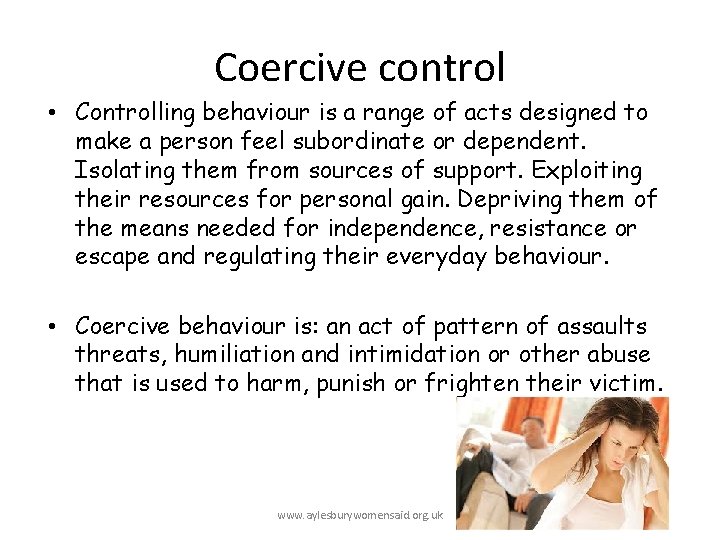 Coercive control

• Controlling behaviour is a range of acts designed to make a person feel subordinate or dependent. Isolating them from sources of support. Exploiting their resources for personal gain. Depriving them of the means needed for independence, resistance or escape and regulating their everyday behaviour.

• Coercive behaviour is: an act of pattern of assaults threats, humiliation and intimidation or other abuse that is used to harm, punish or frighten their victim.

www.aylesburywomensaid.org.uk